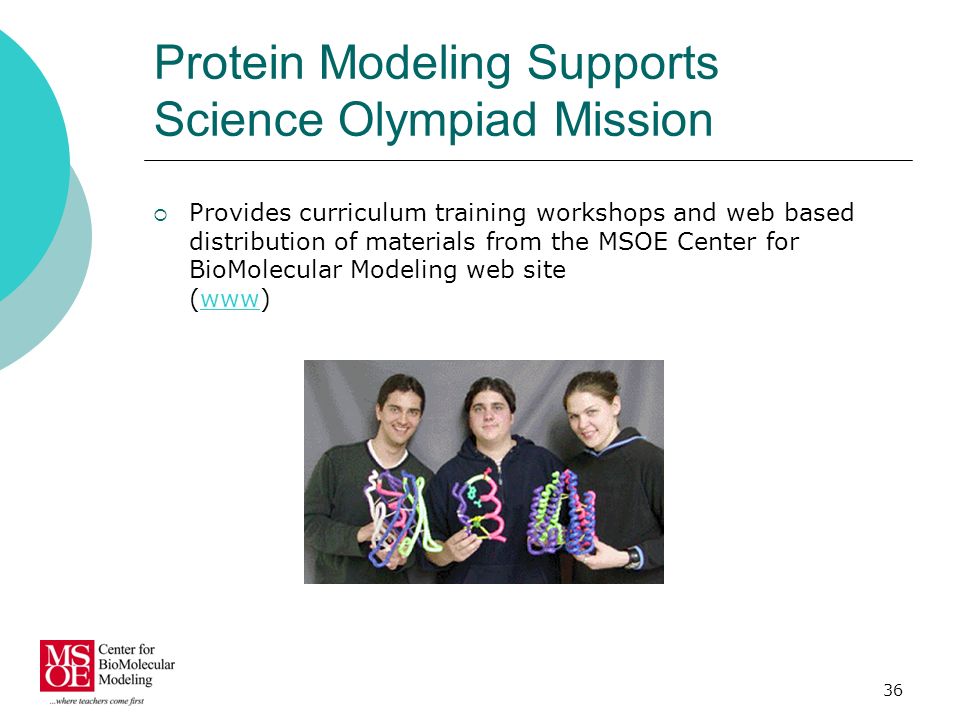 Protein Modeling Supports Science Olympiad Mission

Provides curriculum training workshops and web based distribution of materials from the MSOE Center for BioMolecular Modeling web site (www)

MSOE Center for BioMolecular Modeling
...where teachers come first

36